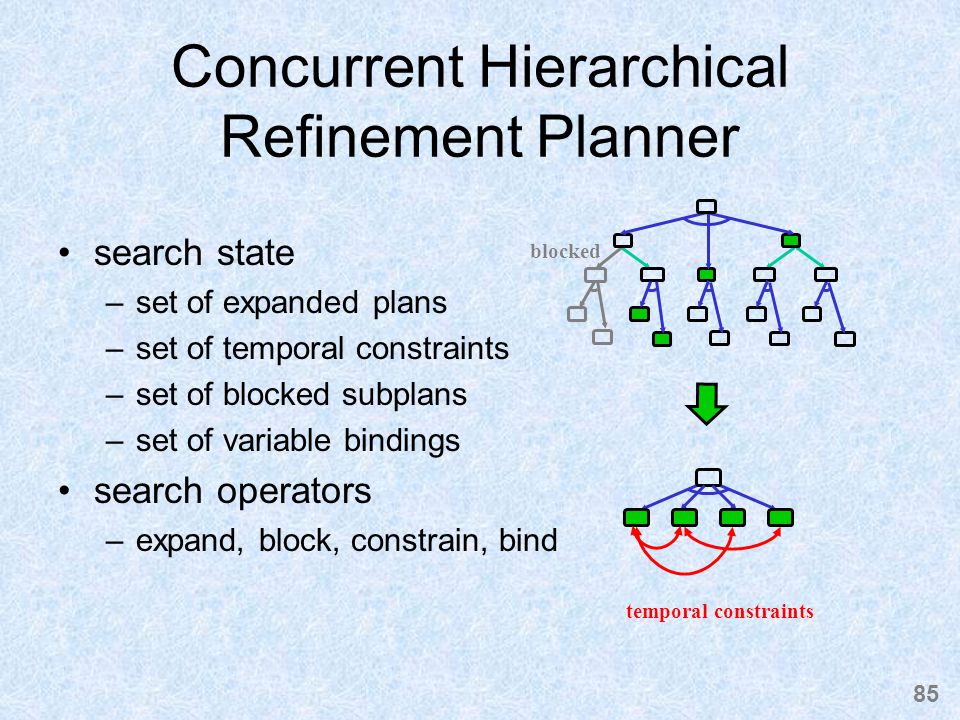 Concurrent Hierarchical Refinement Planner

• search state
– set of expanded plans
– set of temporal constraints
– set of blocked subplans
– set of variable bindings
• search operators
– expand, block, constrain, bind

blocked

temporal constraints

85